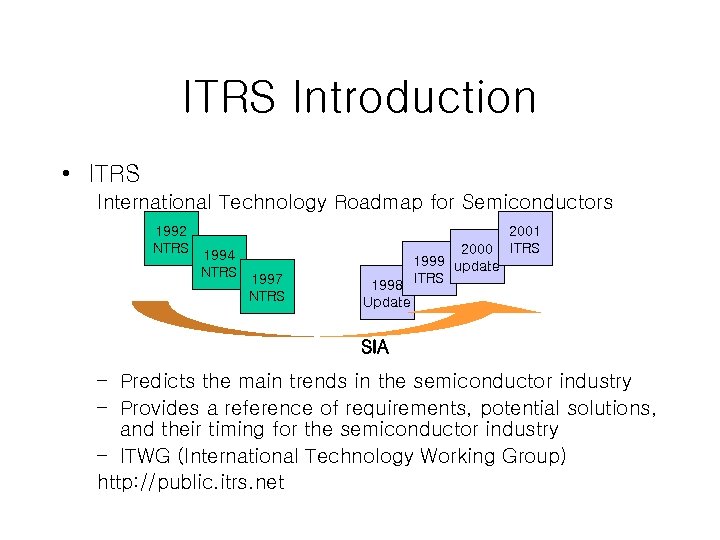 ITRS Introduction

• ITRS
International Technology Roadmap for Semiconductors

1992 NTRS

1994 NTRS

1997 NTRS

1998 Update

1999 ITRS

2000 update

2001 ITRS

SIA

– Predicts the main trends in the semiconductor industry
– Provides a reference of requirements, potential solutions, and their timing for the semiconductor industry
– ITWG (International Technology Working Group)
http://public.itrs.net